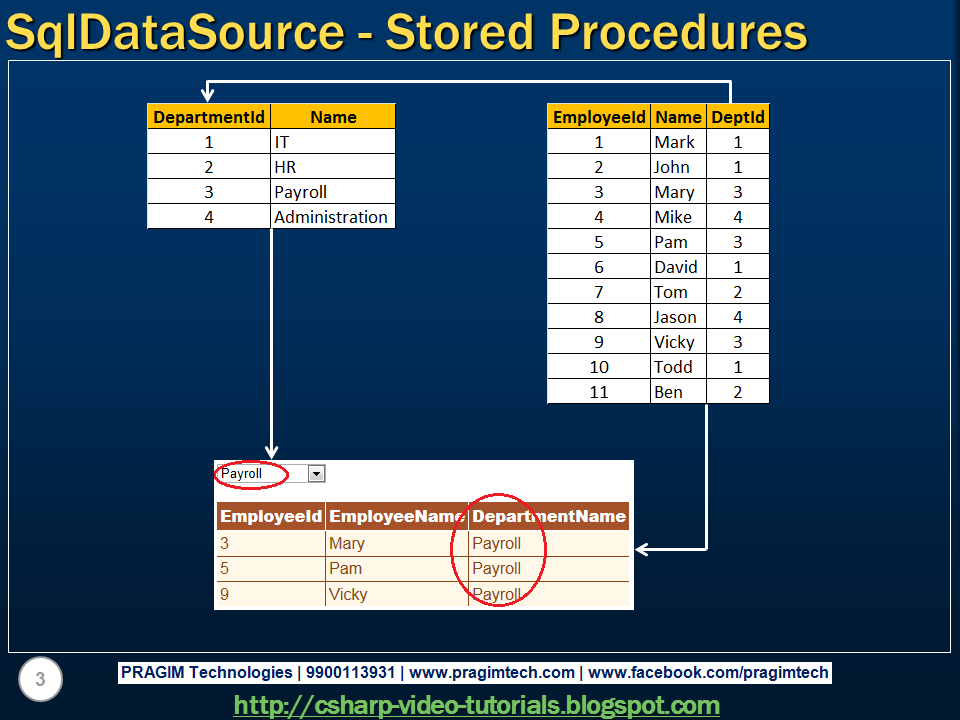 SqlDataSource - Stored Procedures

| DepartmentId | Name |
|---|---|
| 1 | IT |
| 2 | HR |
| 3 | Payroll |
| 4 | Administration |

| EmployeeId | Name | DeptId |
|---|---|---|
| 1 | Mark | 1 |
| 2 | John | 1 |
| 3 | Mary | 3 |
| 4 | Mike | 4 |
| 5 | Pam | 3 |
| 6 | David | 1 |
| 7 | Tom | 2 |
| 8 | Jason | 4 |
| 9 | Vicky | 3 |
| 10 | Todd | 1 |
| 11 | Ben | 2 |

Payroll

| EmployeeId | EmployeeName | DepartmentName |
|---|---|---|
| 3 | Mary | Payroll |
| 5 | Pam | Payroll |
| 9 | Vicky | Payroll |

3

PRAGIM Technologies | 9900113931 | www.pragimtech.com | www.facebook.com/pragimtech

http://csharp-video-tutorials.blogspot.com